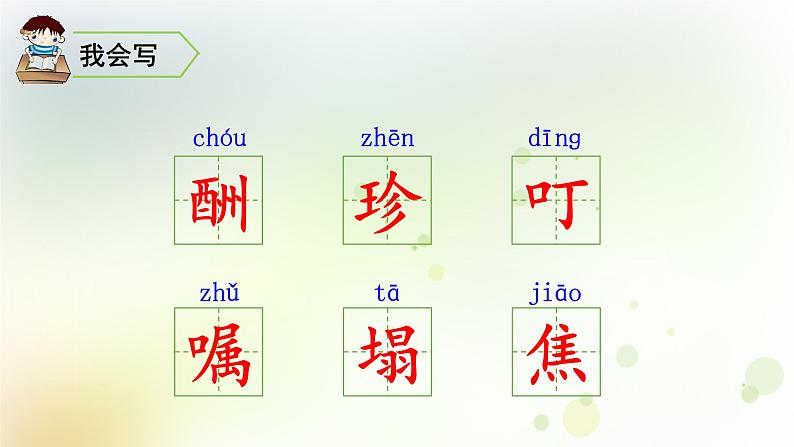 我会写

chóu
酬

zhēn
珍

dīng
叮

zhǔ
嘱

tā
塌

jiāo
焦